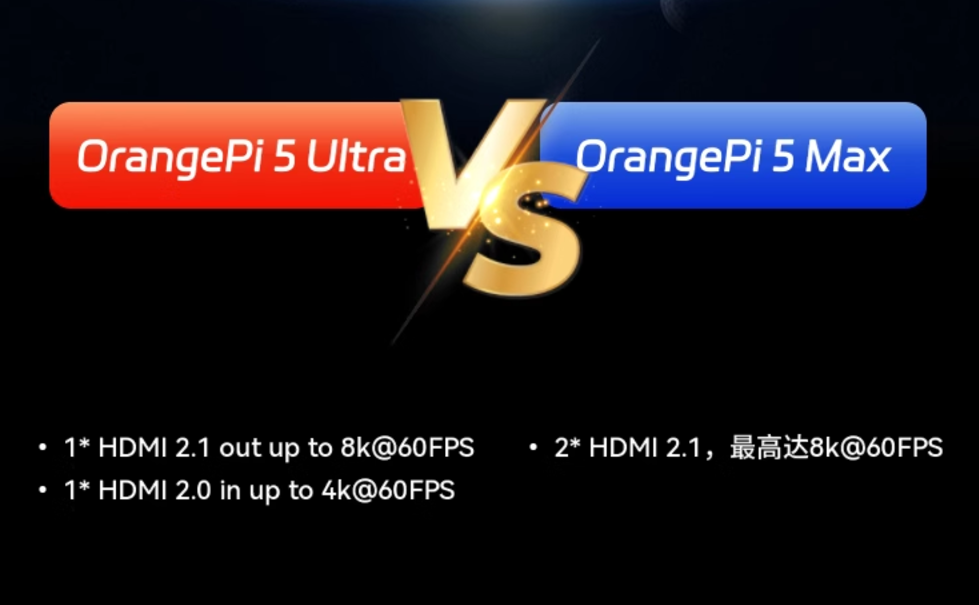 OrangePi 5 Ultra

VS

OrangePi 5 Max

• 1* HDMI 2.1 out up to 8k@60FPS
• 1* HDMI 2.0 in up to 4k@60FPS

• 2* HDMI 2.1，最高达8k@60FPS